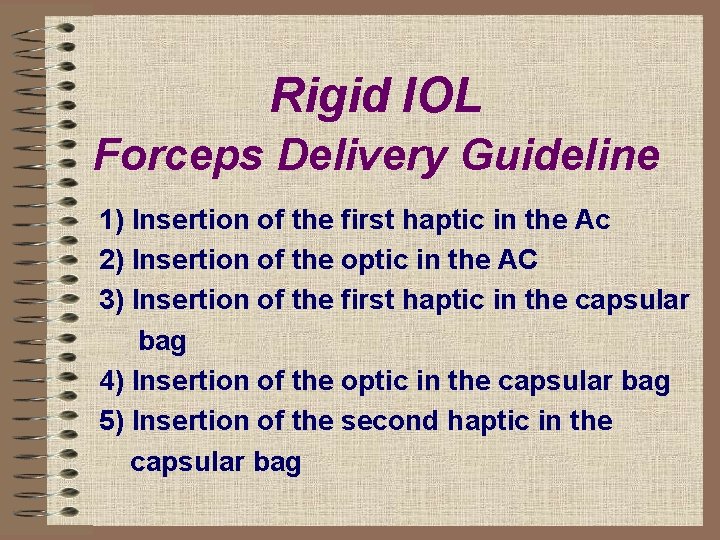 Rigid IOL
Forceps Delivery Guideline

1) Insertion of the first haptic in the Ac
2) Insertion of the optic in the AC
3) Insertion of the first haptic in the capsular bag
4) Insertion of the optic in the capsular bag
5) Insertion of the second haptic in the capsular bag